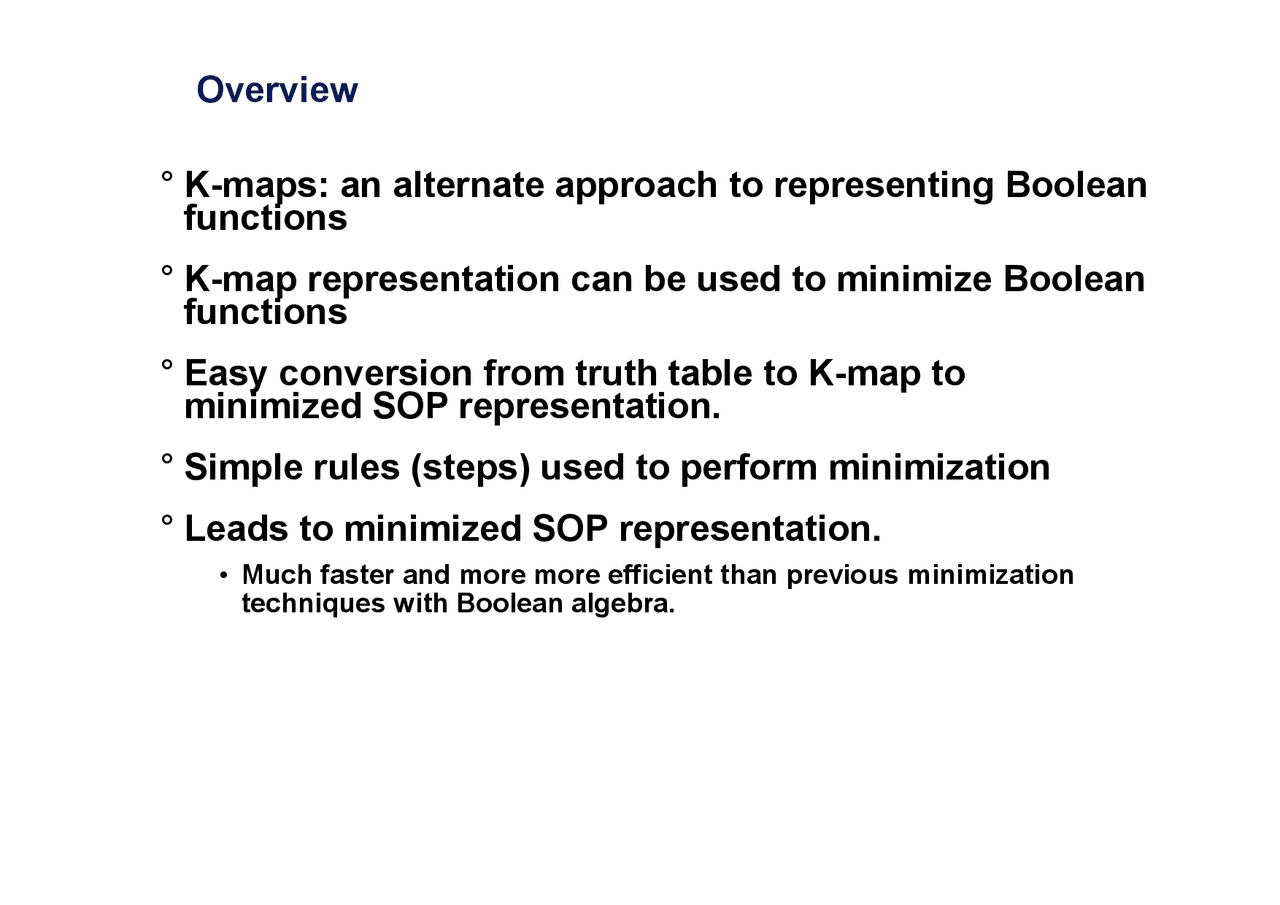 Overview

° K-maps: an alternate approach to representing Boolean functions

° K-map representation can be used to minimize Boolean functions

° Easy conversion from truth table to K-map to minimized SOP representation.

° Simple rules (steps) used to perform minimization

° Leads to minimized SOP representation.

• Much faster and more more efficient than previous minimization techniques with Boolean algebra.